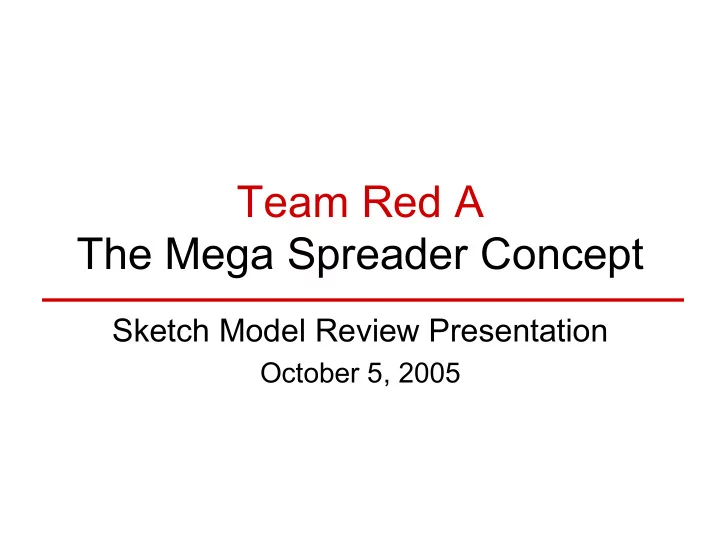 Team Red A
The Mega Spreader Concept

Sketch Model Review Presentation
October 5, 2005